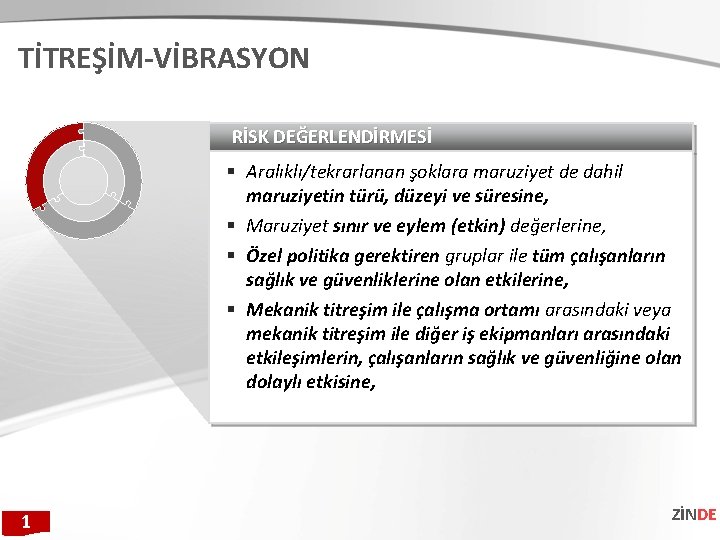 TİTREŞİM-VİBRASYON

RİSK DEĞERLENDİRMESİ

▪ Aralıklı/tekrarlanan şoklara maruziyet de dahil maruziyetin türü, düzeyi ve süresine,

▪ Maruziyet sınır ve eylem (etkin) değerlerine,

▪ Özel politika gerektiren gruplar ile tüm çalışanların sağlık ve güvenliklerine olan etkilerine,

▪ Mekanik titreşim ile çalışma ortamı arasındaki veya mekanik titreşim ile diğer iş ekipmanları arasındaki etkileşimlerin, çalışanların sağlık ve güvenliğine olan dolaylı etkisine,

1

ZİNDE